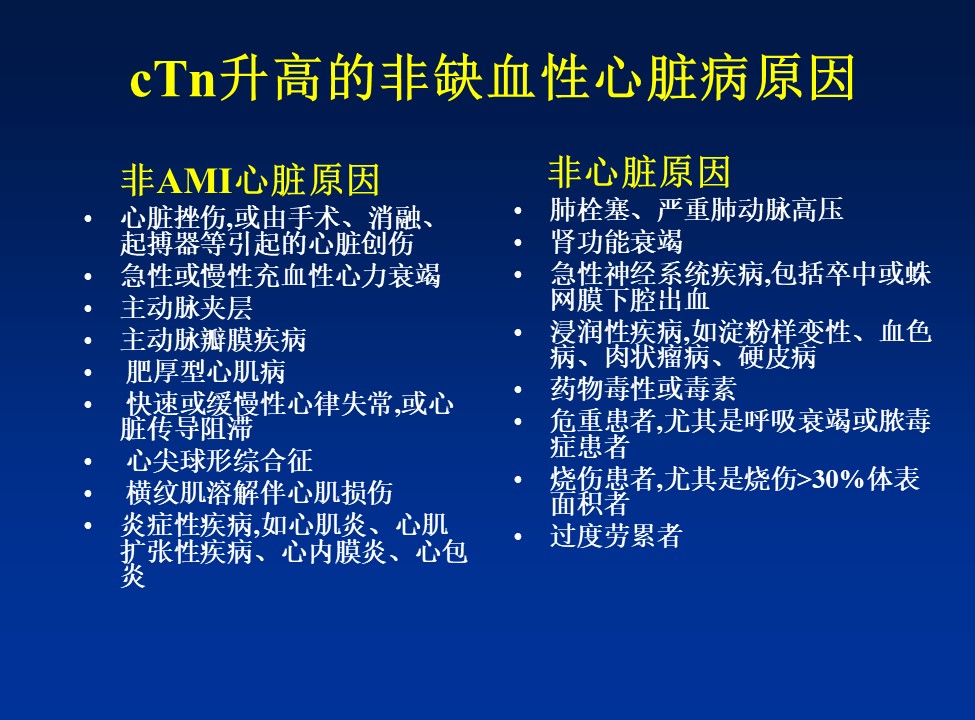 cTn升高的非缺血性心脏病原因

非AMI心脏原因

• 心脏挫伤,或由手术、消融、起搏器等引起的心脏创伤
• 急性或慢性充血性心力衰竭
• 主动脉夹层
• 主动脉瓣膜疾病
• 肥厚型心肌病
• 快速或缓慢性心律失常,或心脏传导阻滞
• 心尖球形综合征
• 横纹肌溶解伴心肌损伤
• 炎症性疾病,如心肌炎、心肌扩张性疾病、心内膜炎、心包炎

非心脏原因

• 肺栓塞、严重肺动脉高压
• 肾功能衰竭
• 急性神经系统疾病,包括卒中或蛛网膜下腔出血
• 浸润性疾病,如淀粉样变性、血色病、肉状瘤病、硬皮病
• 药物毒性或毒素
• 危重患者,尤其是呼吸衰竭或脓毒症患者
• 烧伤患者,尤其是烧伤>30%体表面积者
• 过度劳累者